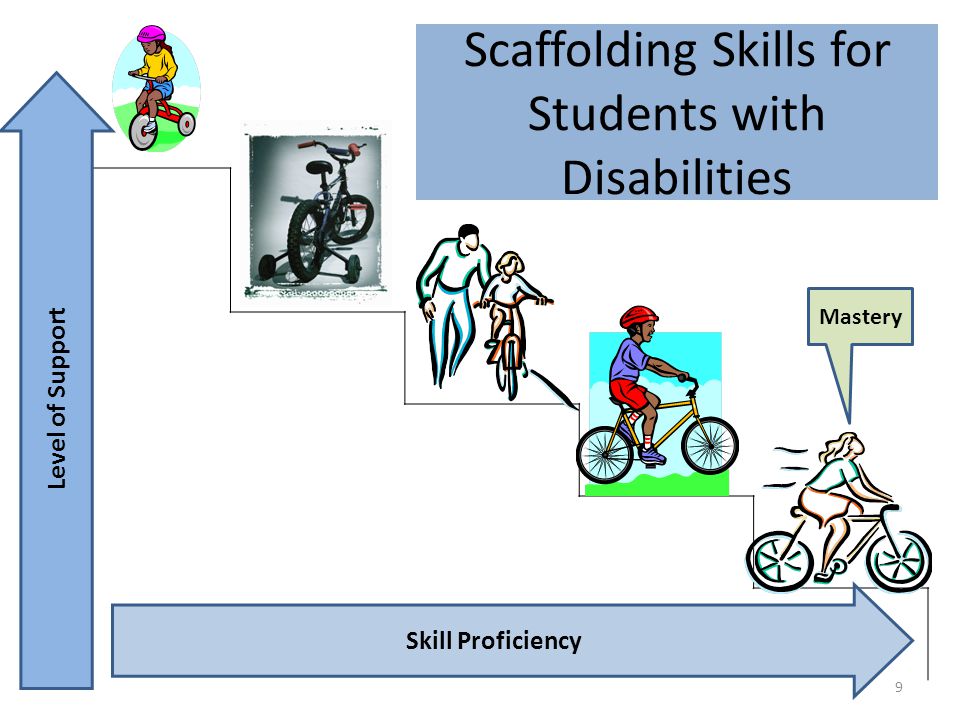 Scaffolding Skills for Students with Disabilities

Level of Support

Mastery

Skill Proficiency

9